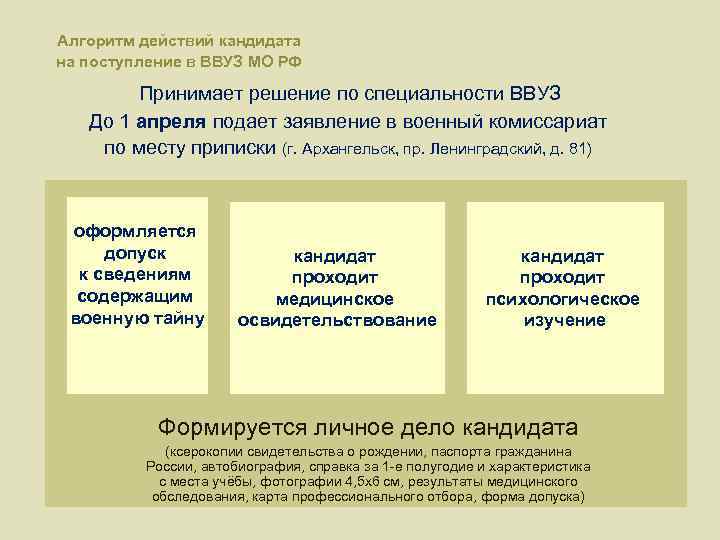 Алгоритм действий кандидата на поступление в ВВУЗ МО РФ

Принимает решение по специальности ВВУЗ
До 1 апреля подает заявление в военный комиссариат по месту приписки (г. Архангельск, пр. Ленинградский, д. 81)

оформляется допуск к сведениям содержащим военную тайну

кандидат проходит медицинское освидетельствование

кандидат проходит психологическое изучение

Формируется личное дело кандидата
(ксерокопии свидетельства о рождении, паспорта гражданина России, автобиография, справка за 1-е полугодие и характеристика с места учёбы, фотографии 4,5х6 см, результаты медицинского обследования, карта профессионального отбора, форма допуска)